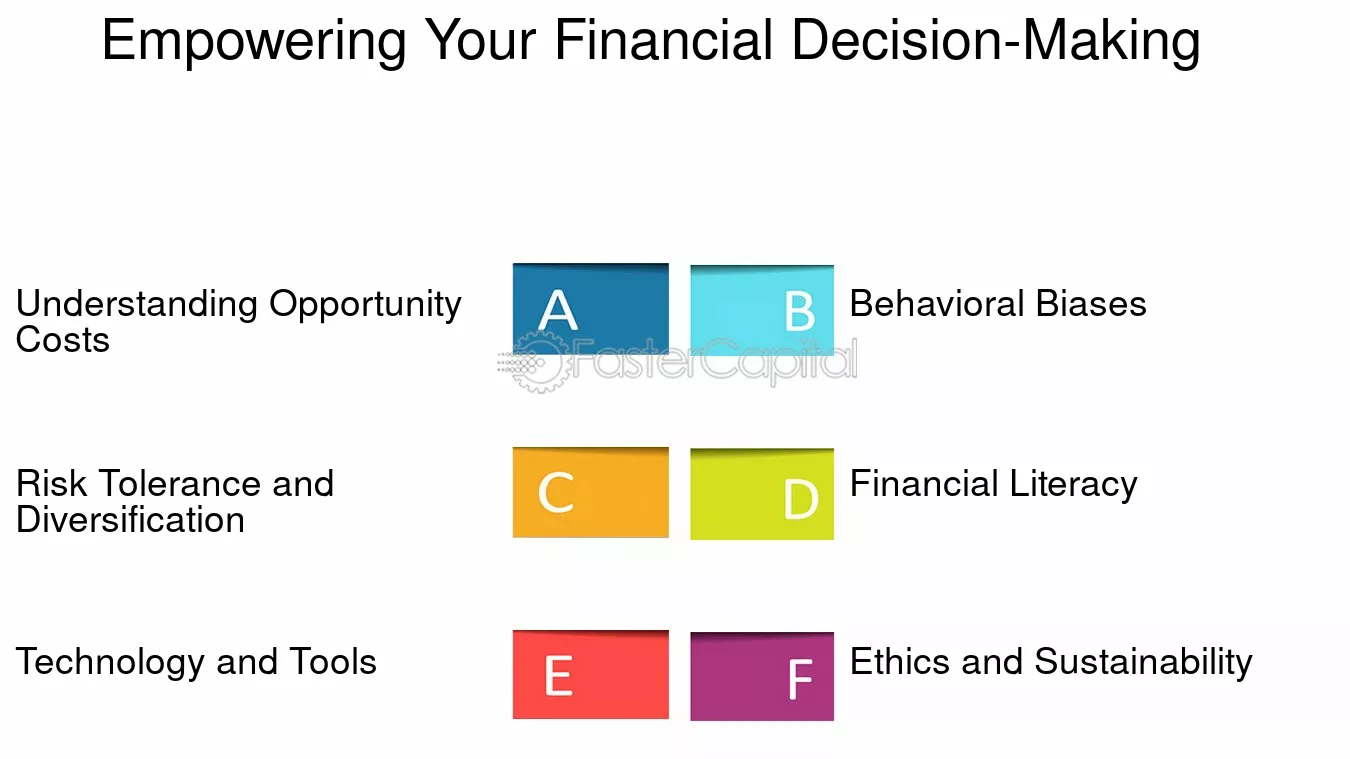 Empowering Your Financial Decision-Making

Understanding Opportunity Costs

A

B

Behavioral Biases

Risk Tolerance and Diversification

C

D

Financial Literacy

Technology and Tools

E

F

Ethics and Sustainability

FasterCapital